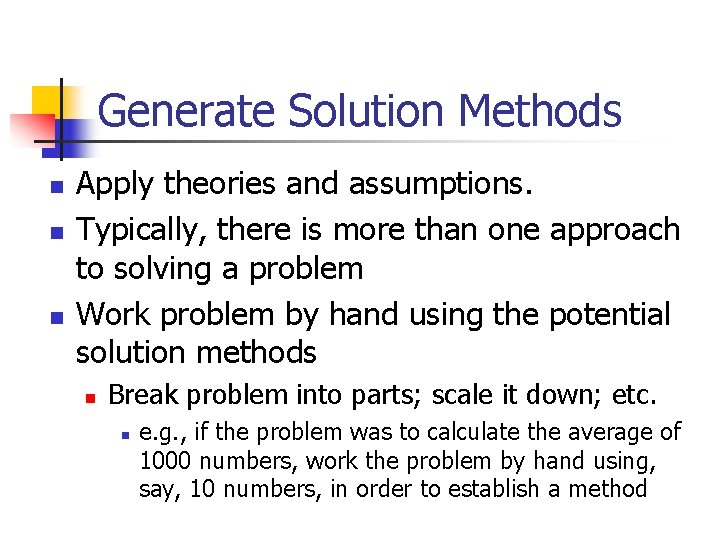 Generate Solution Methods

Apply theories and assumptions.

Typically, there is more than one approach to solving a problem

Work problem by hand using the potential solution methods

Break problem into parts; scale it down; etc.

e.g., if the problem was to calculate the average of 1000 numbers, work the problem by hand using, say, 10 numbers, in order to establish a method